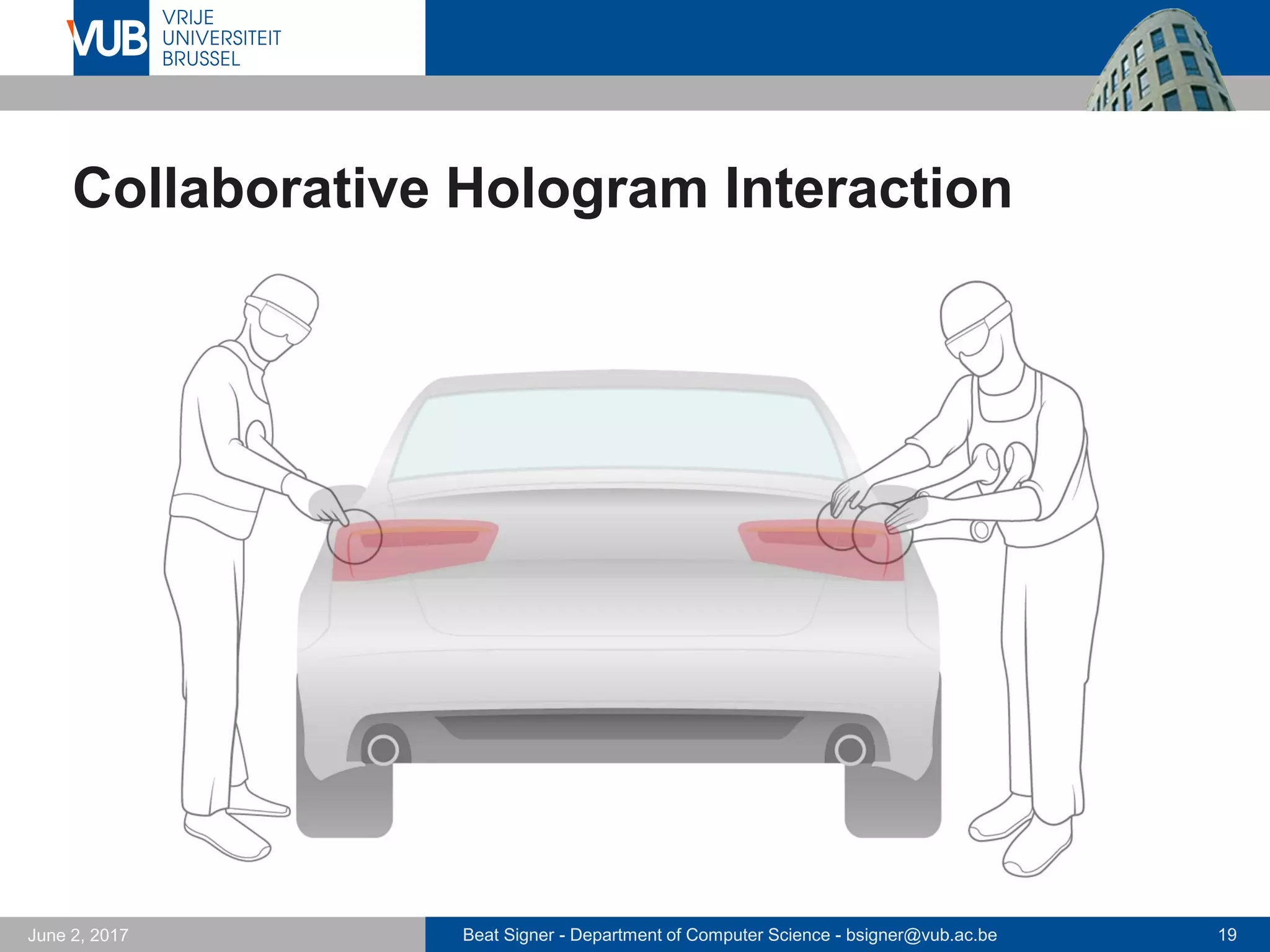 VUB VRIJE UNIVERSITEIT BRUSSEL

Collaborative Hologram Interaction

June 2, 2017

Beat Signer - Department of Computer Science - bsigner@vub.ac.be

19